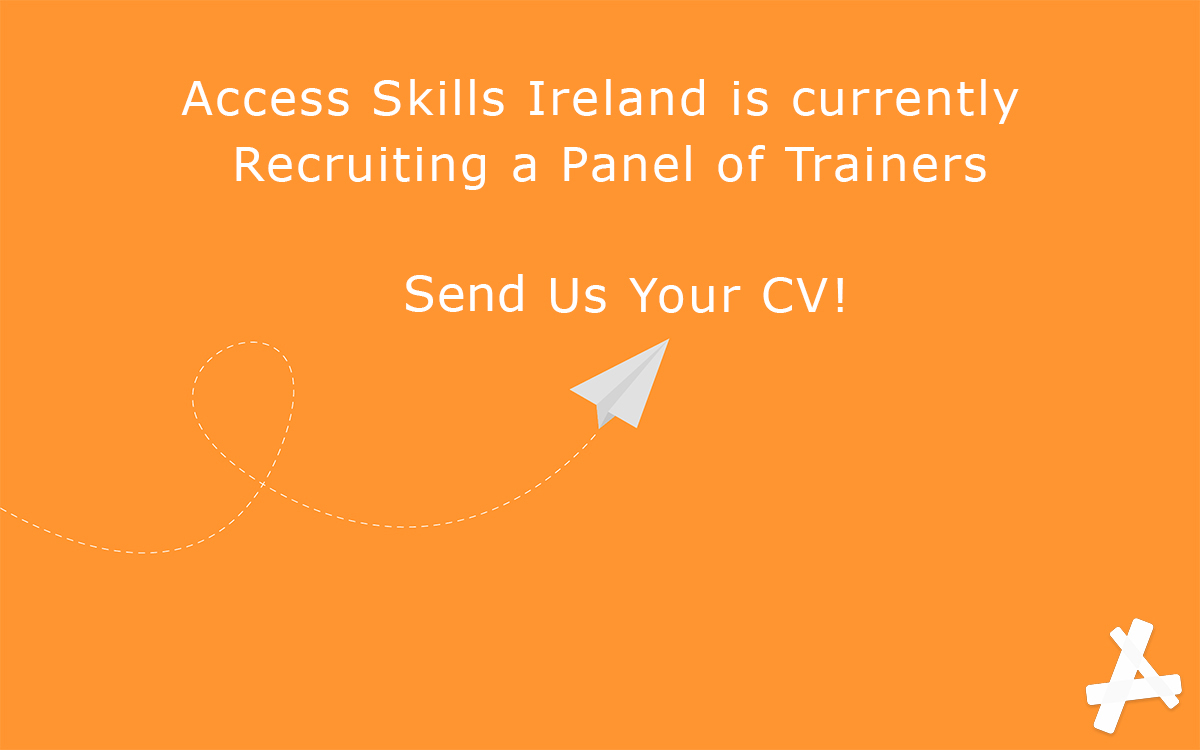 Access Skills Ireland is currently Recruiting a Panel of Trainers

Send Us Your CV!